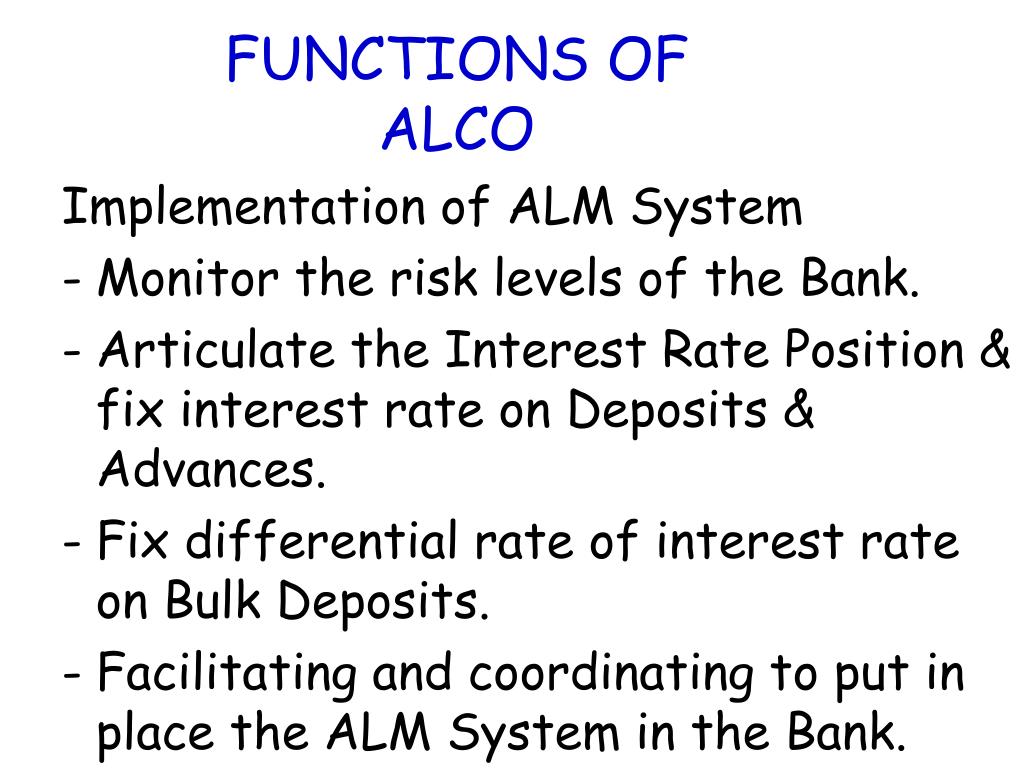 FUNCTIONS OF ALCO

Implementation of ALM System

- Monitor the risk levels of the Bank.

- Articulate the Interest Rate Position & fix interest rate on Deposits & Advances.

- Fix differential rate of interest rate on Bulk Deposits.

- Facilitating and coordinating to put in place the ALM System in the Bank.